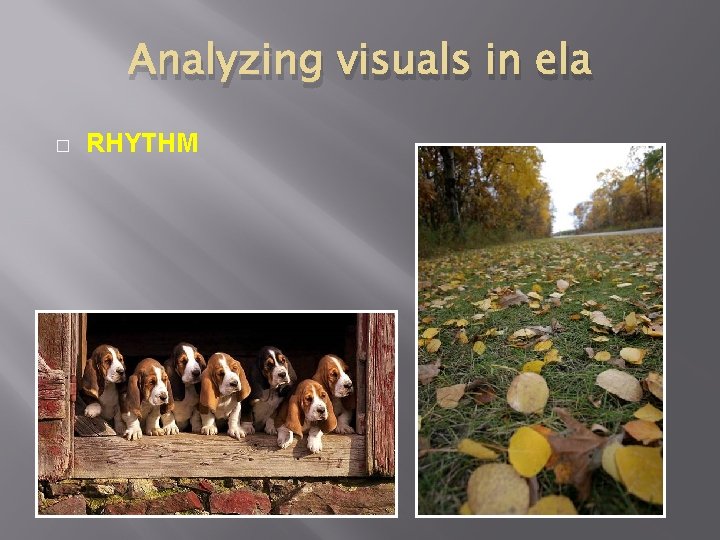 Analyzing visuals in ela

RHYTHM